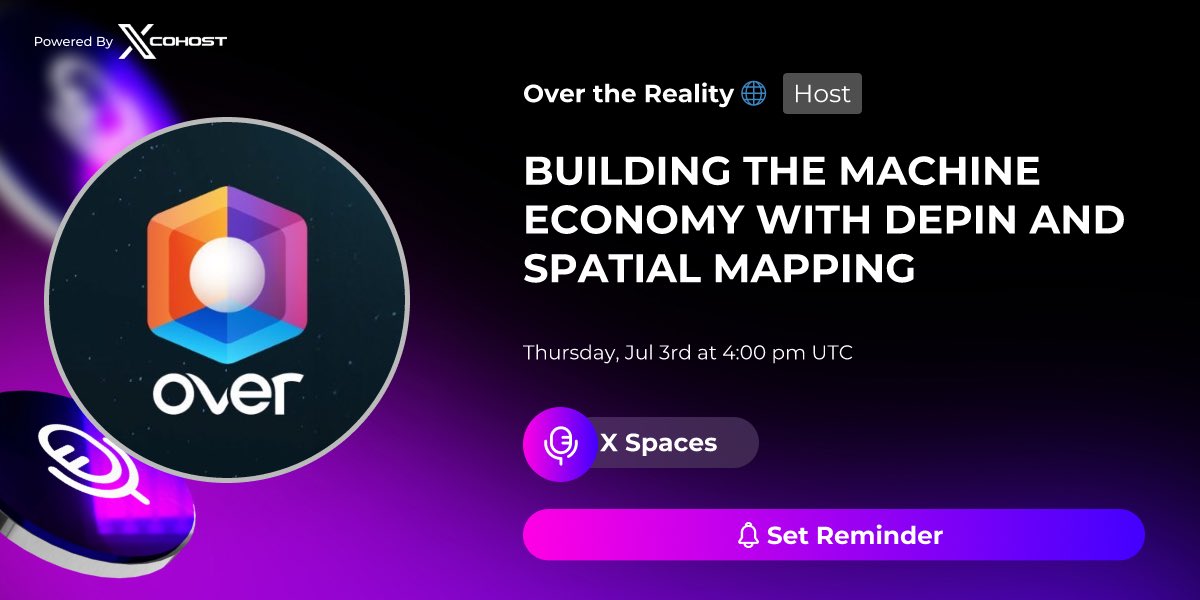 Powered By XCOHOST

over

Over the Reality 🌐 Host

BUILDING THE MACHINE ECONOMY WITH DEPIN AND SPATIAL MAPPING

Thursday, Jul 3rd at 4:00 pm UTC

X Spaces

Set Reminder